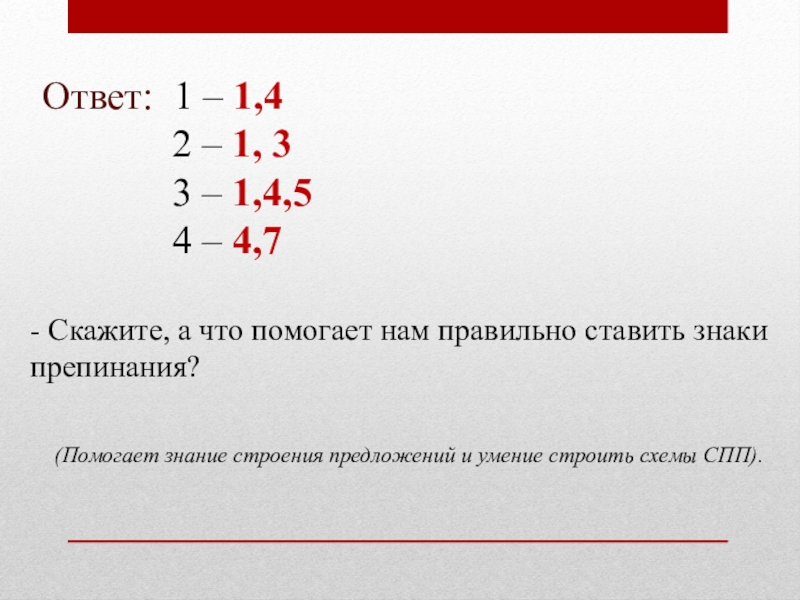 Ответ: 1 – 1,4
2 – 1, 3
3 – 1,4,5
4 – 4,7

- Скажите, а что помогает нам правильно ставить знаки препинания?

(Помогает знание строения предложений и умение строить схемы СПП).